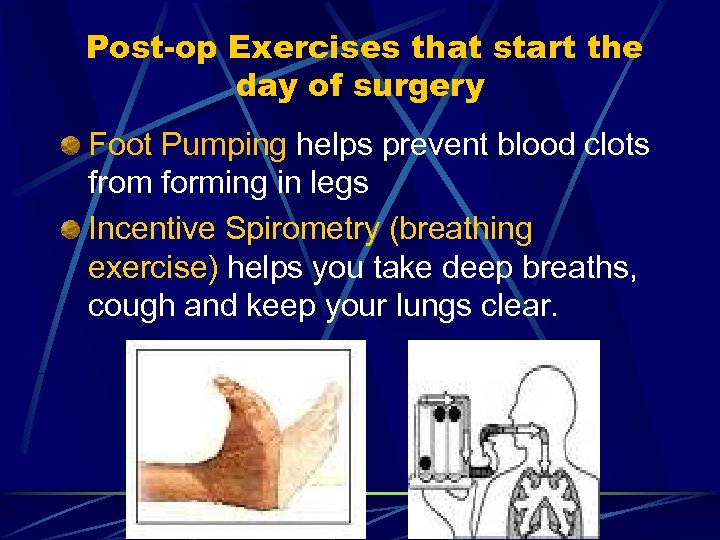 Post-op Exercises that start the day of surgery

Foot Pumping helps prevent blood clots from forming in legs

Incentive Spirometry (breathing exercise) helps you take deep breaths, cough and keep your lungs clear.